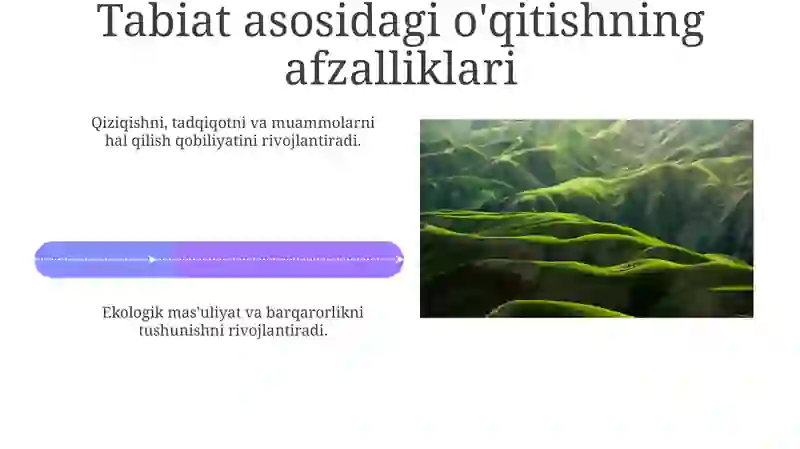 Tabiat asosidagi o'qitishning afzalliklari

Qiziqishni, tadqiqotni va muammolarni hal qilish qobiliyatini rivojlantiradi.

Ekologik mas'uliyat va barqarorlikni tushunishni rivojlantiradi.